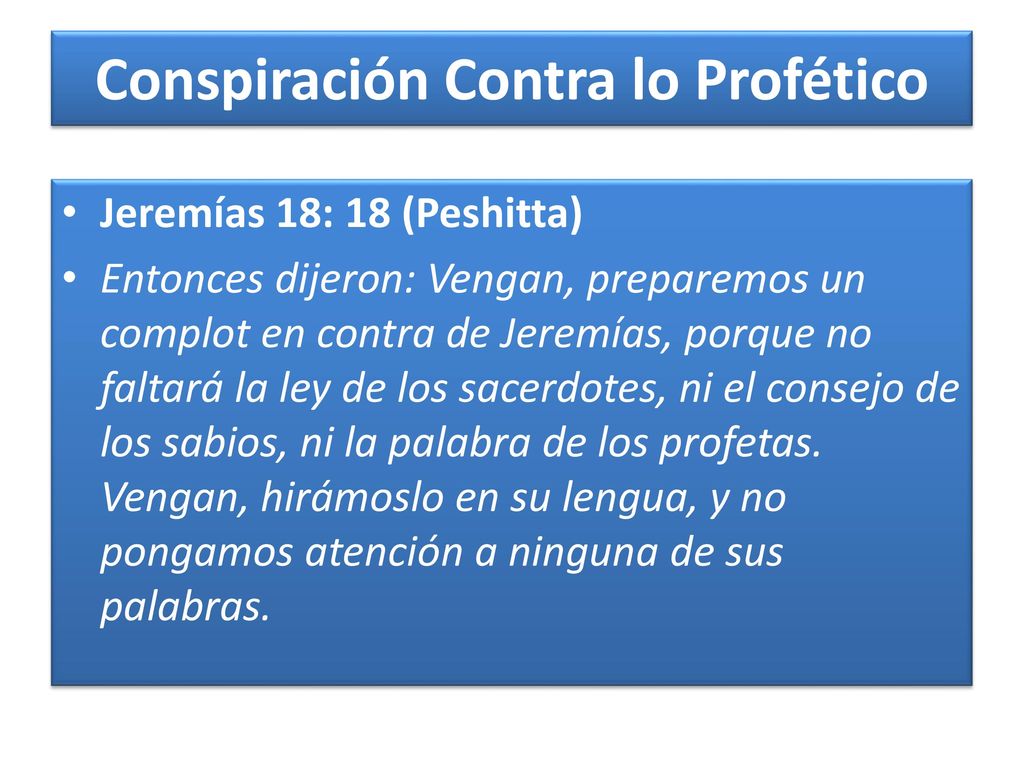 Conspiración Contra lo Profético

• Jeremías 18: 18 (Peshitta)

• Entonces dijeron: Vengan, preparemos un complot en contra de Jeremías, porque no faltará la ley de los sacerdotes, ni el consejo de los sabios, ni la palabra de los profetas. Vengan, hirámoslo en su lengua, y no pongamos atención a ninguna de sus palabras.